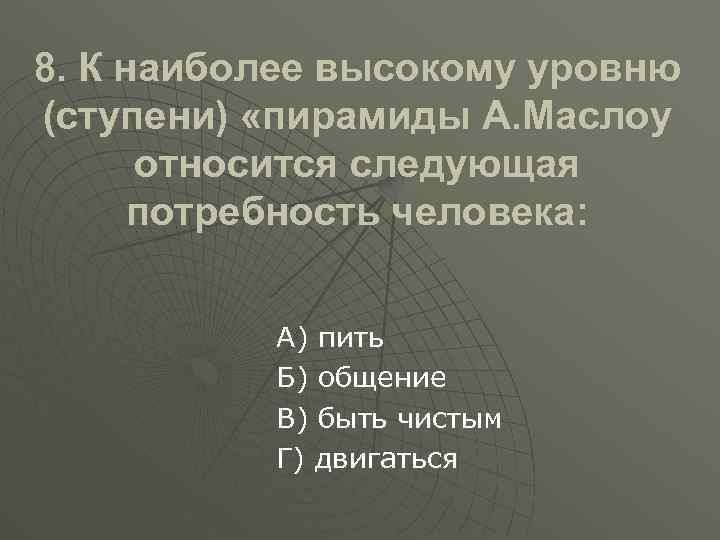 8. К наиболее высокому уровню (ступени) «пирамиды А.Маслоу относится следующая потребность человека:

А) пить
Б) общение
В) быть чистым
Г) двигаться